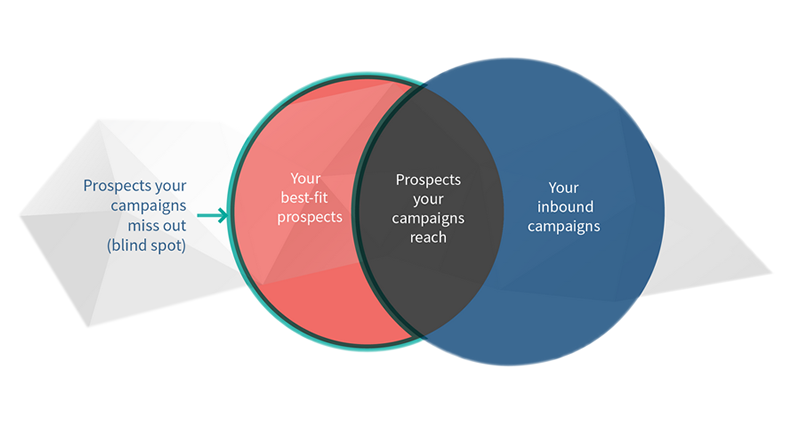 Prospects your campaigns miss out (blind spot)

Your best-fit prospects

Prospects your campaigns reach

Your inbound campaigns